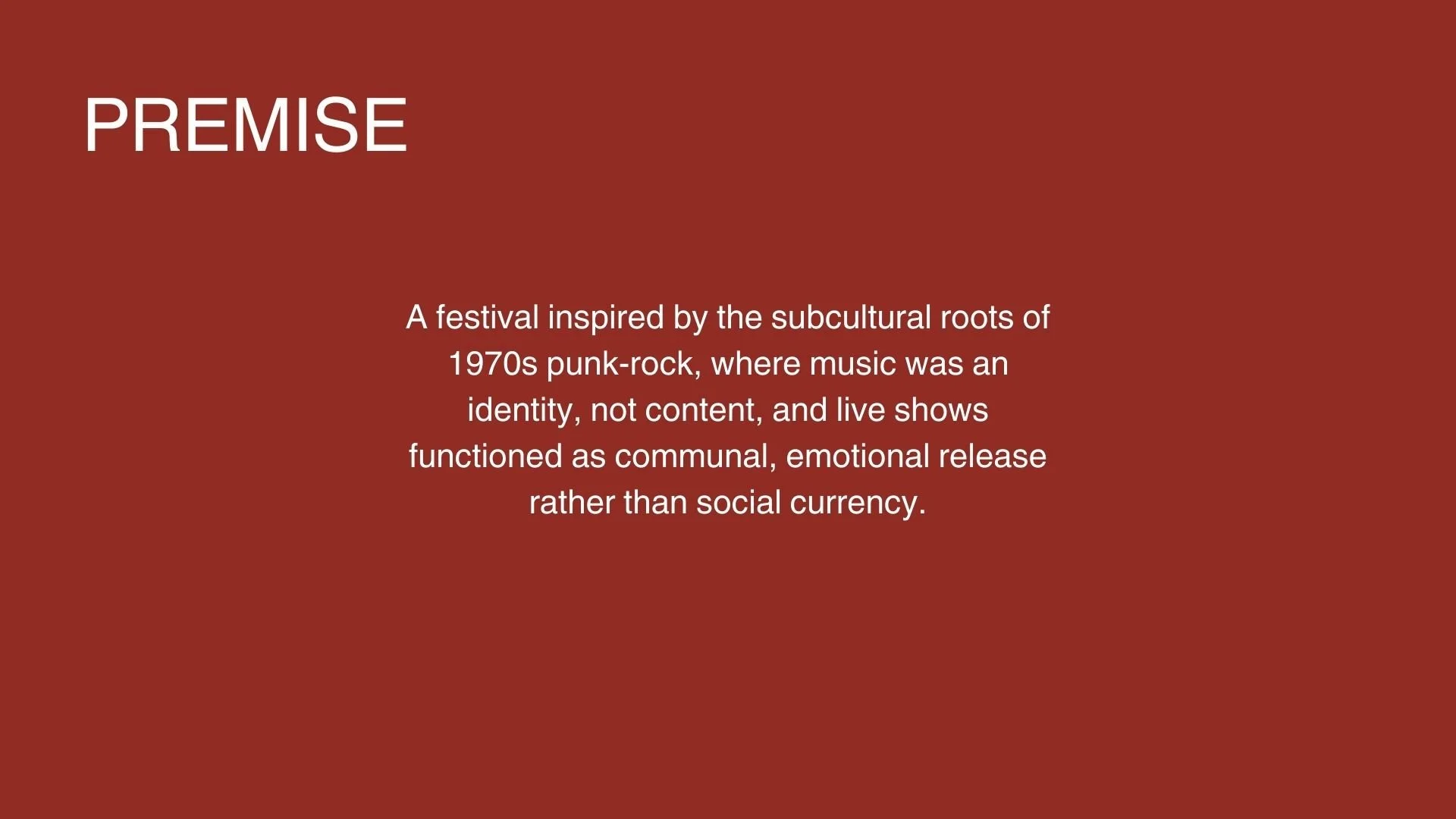 PREMISE

A festival inspired by the subcultural roots of 1970s punk-rock, where music was an identity, not content, and live shows functioned as communal, emotional release rather than social currency.